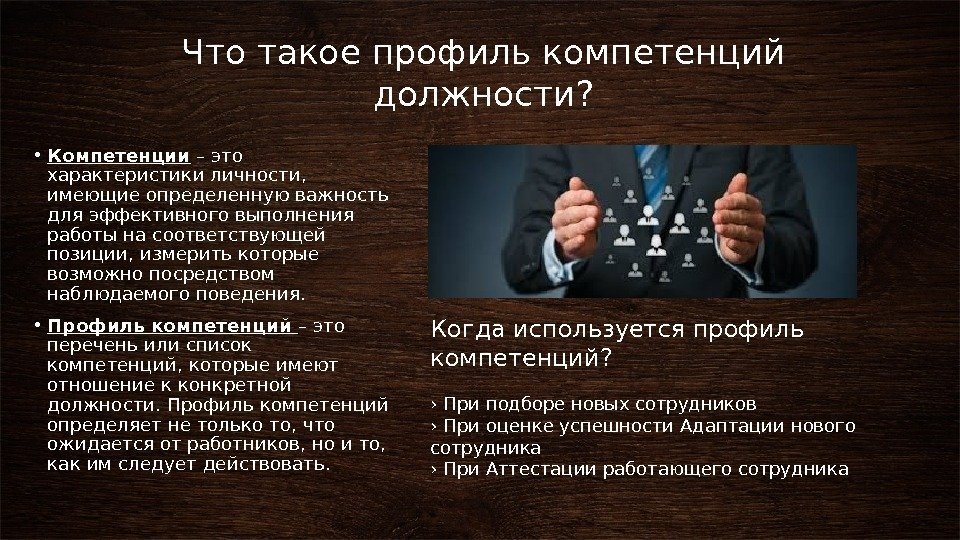 Что такое профиль компетенций должности?

• Компетенции – это характеристики личности, имеющие определенную важность для эффективного выполнения работы на соответствующей позиции, измерить которые возможно посредством наблюдаемого поведения.

• Профиль компетенций – это перечень или список компетенций, которые имеют отношение к конкретной должности. Профиль компетенций определяет не только то, что ожидается от работников, но и то, как им следует действовать.

Когда используется профиль компетенций?

› При подборе новых сотрудников
› При оценке успешности Адаптации нового сотрудника
› При Аттестации работающего сотрудника